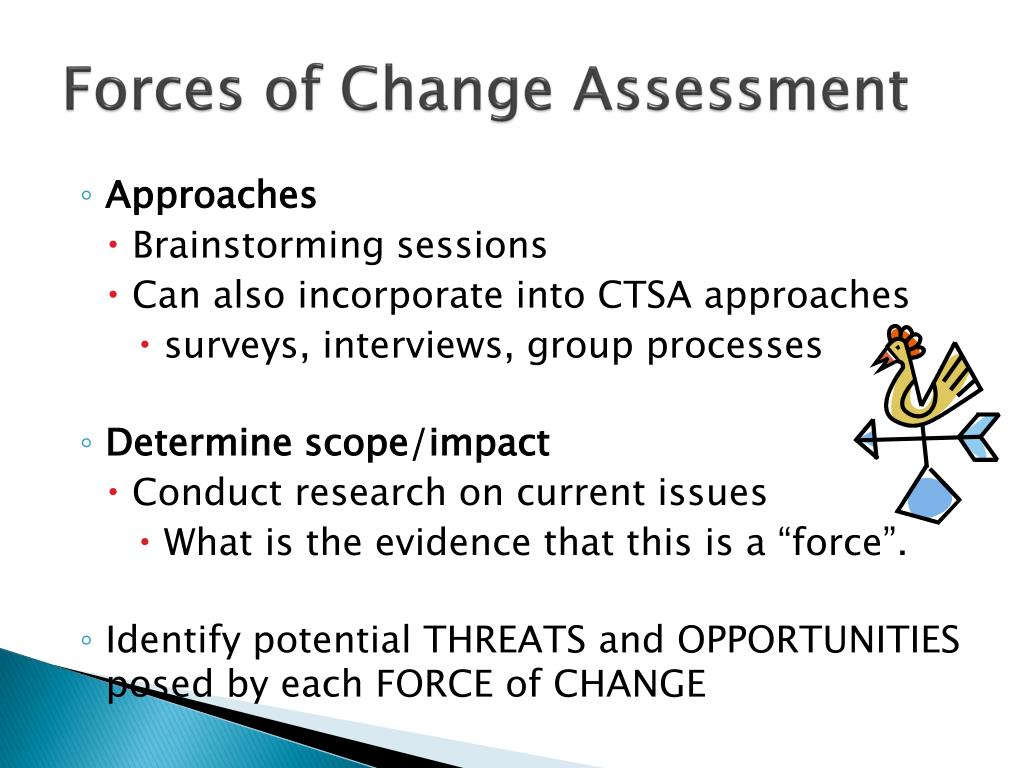 Forces of Change Assessment

◦ Approaches
• Brainstorming sessions
• Can also incorporate into CTSA approaches
• surveys, interviews, group processes

◦ Determine scope/impact
• Conduct research on current issues
• What is the evidence that this is a “force”.

◦ Identify potential THREATS and OPPORTUNITIES posed by each FORCE of CHANGE